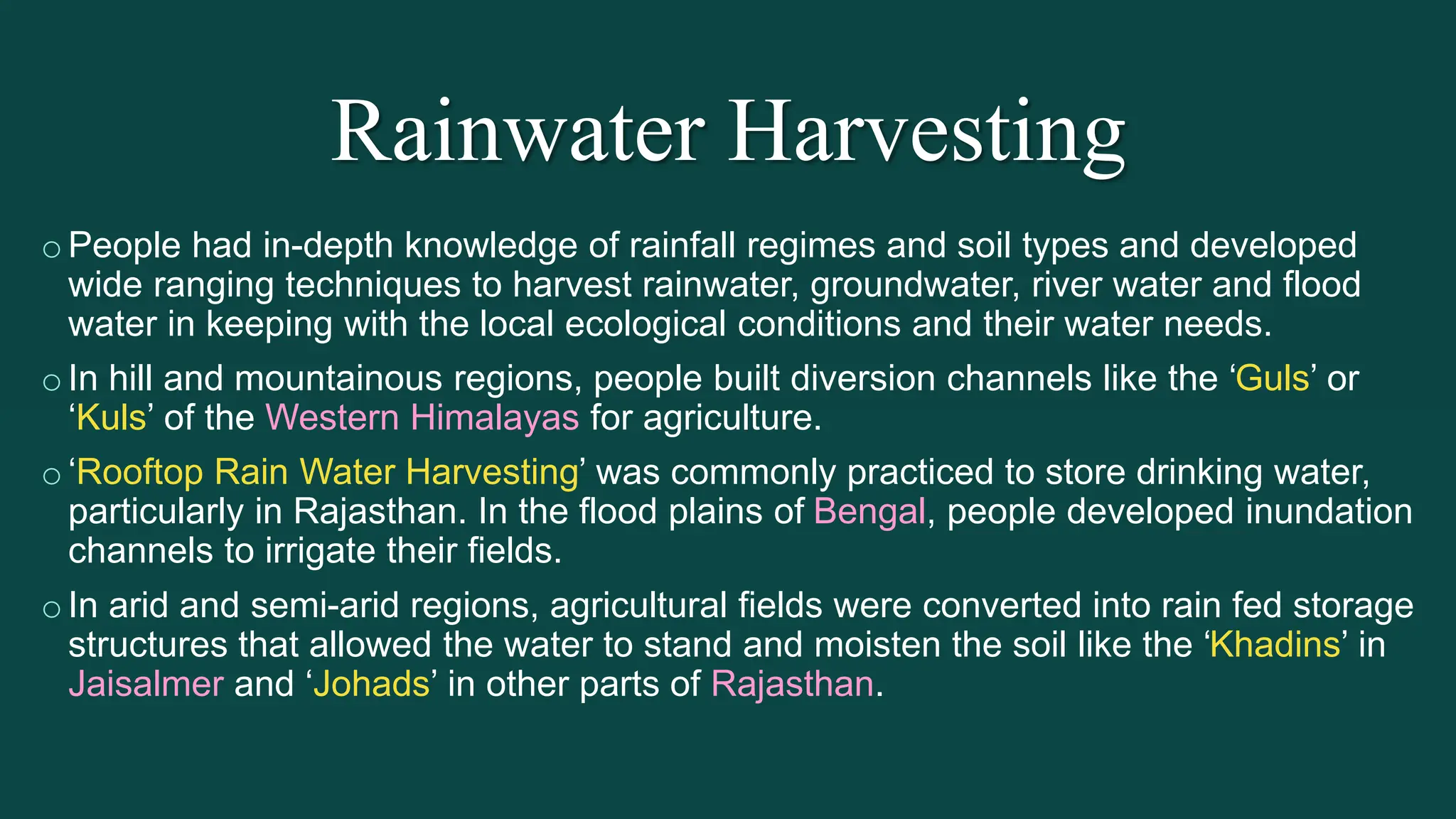 Rainwater Harvesting

○ People had in-depth knowledge of rainfall regimes and soil types and developed wide ranging techniques to harvest rainwater, groundwater, river water and flood water in keeping with the local ecological conditions and their water needs.

○ In hill and mountainous regions, people built diversion channels like the ‘Guls’ or ‘Kuls’ of the Western Himalayas for agriculture.

○ ‘Rooftop Rain Water Harvesting’ was commonly practiced to store drinking water, particularly in Rajasthan. In the flood plains of Bengal, people developed inundation channels to irrigate their fields.

○ In arid and semi-arid regions, agricultural fields were converted into rain fed storage structures that allowed the water to stand and moisten the soil like the ‘Khadins’ in Jaisalmer and ‘Johads’ in other parts of Rajasthan.